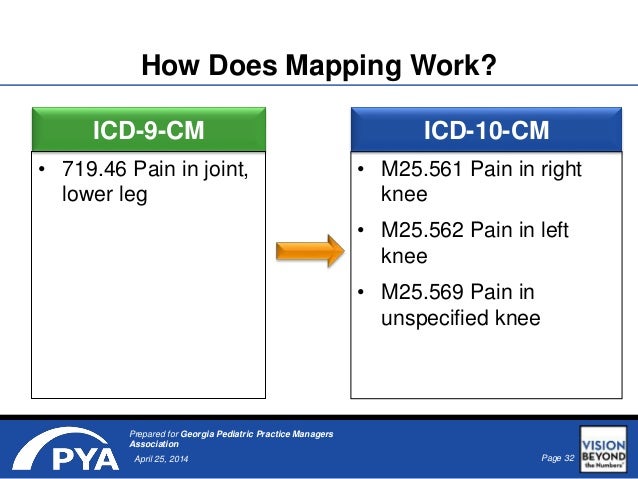 How Does Mapping Work?

ICD-9-CM

• 719.46 Pain in joint, lower leg

ICD-10-CM

• M25.561 Pain in right knee

• M25.562 Pain in left knee

• M25.569 Pain in unspecified knee

PYA

Prepared for Georgia Pediatric Practice Managers Association

April 25, 2014

Page 32

VISION BEYOND the Numbers